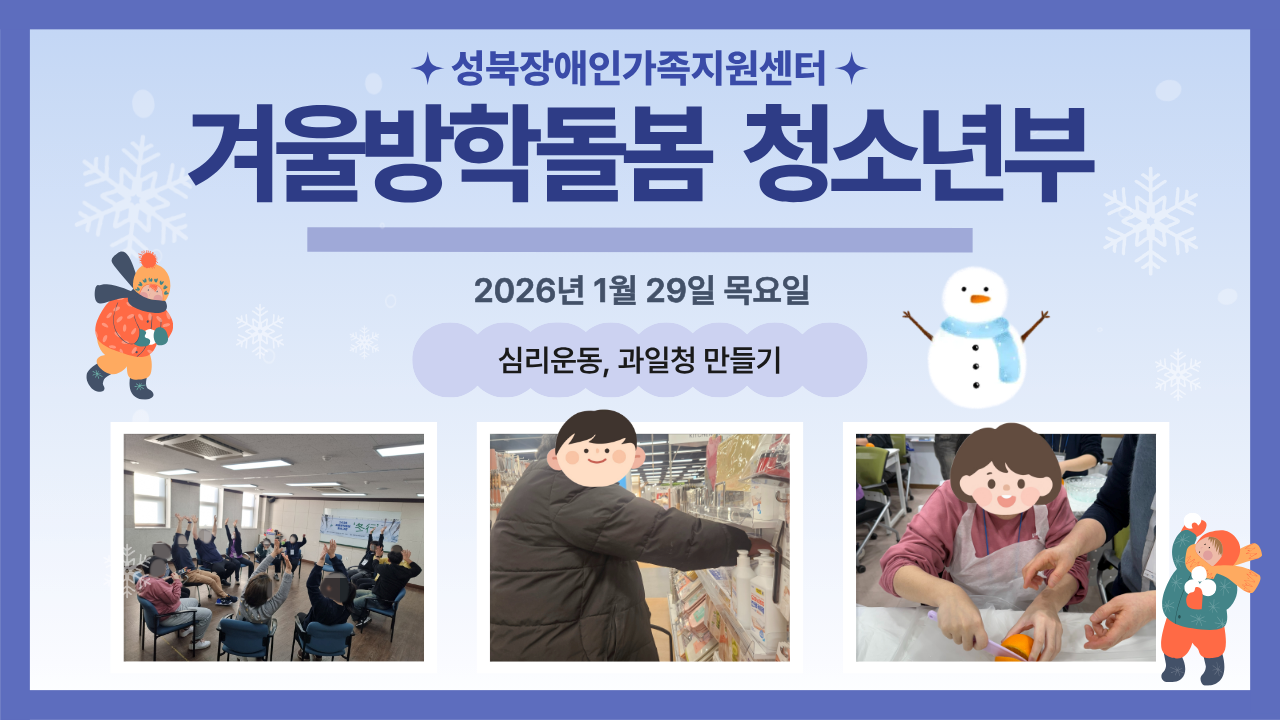 ✦ 성북장애인가족지원센터 ✦

겨울방학돌봄 청소년부

2026년 1월 29일 목요일

심리운동, 과일청 만들기